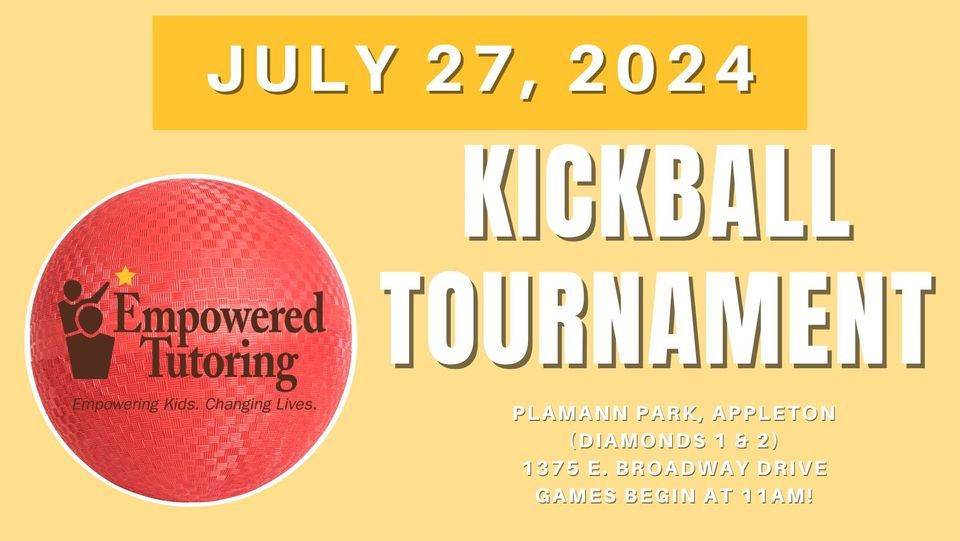 JULY 27, 2024

KICKBALL TOURNAMENT

Empowered Tutoring
Empowering Kids. Changing Lives.

PLAMANN PARK, APPLETON
(DIAMONDS 1 & 2)
1375 E. BROADWAY DRIVE
GAMES BEGIN AT 11AM!